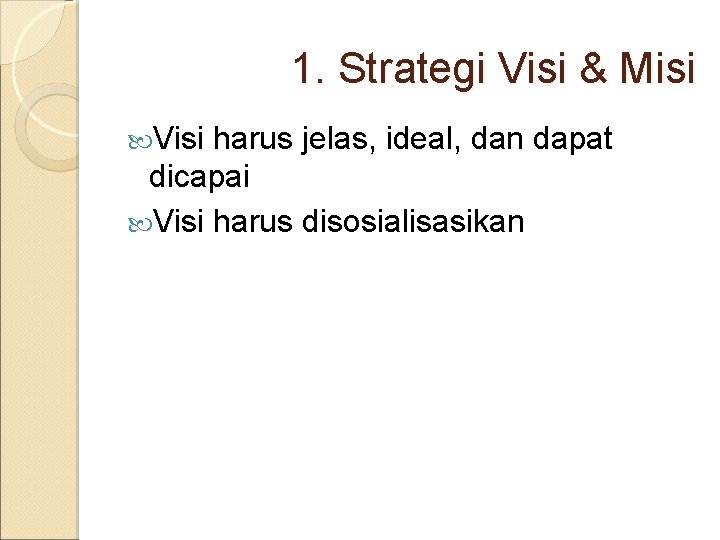 1. Strategi Visi & Misi

Visi harus jelas, ideal, dan dapat dicapai

Visi harus disosialisasikan